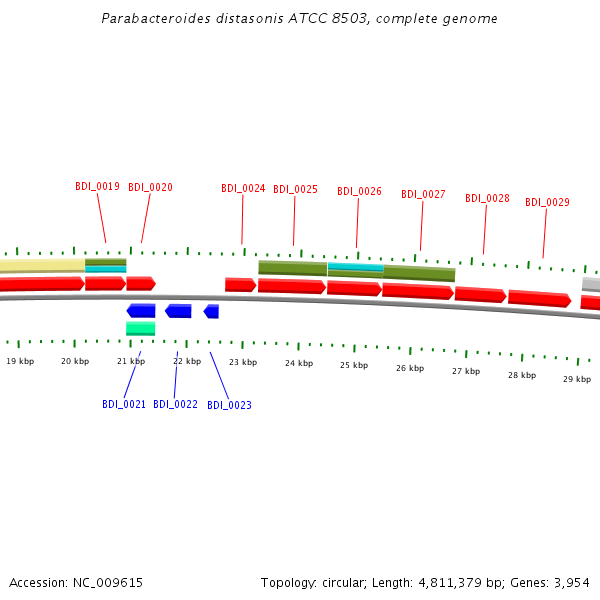 Parabacteroides distasonis ATCC 8503, complete genome

BDI_0019 BDI_0020 BDI_0024 BDI_0025 BDI_0026 BDI_0027 BDI_0028 BDI_0029

19 kbp 20 kbp 21 kbp 22 kbp 23 kbp 24 kbp 25 kbp 26 kbp 27 kbp 28 kbp 29 kbp

BDI_0021 BDI_0022 BDI_0023

Accession: NC_009615

Topology: circular; Length: 4,811,379 bp; Genes: 3,954